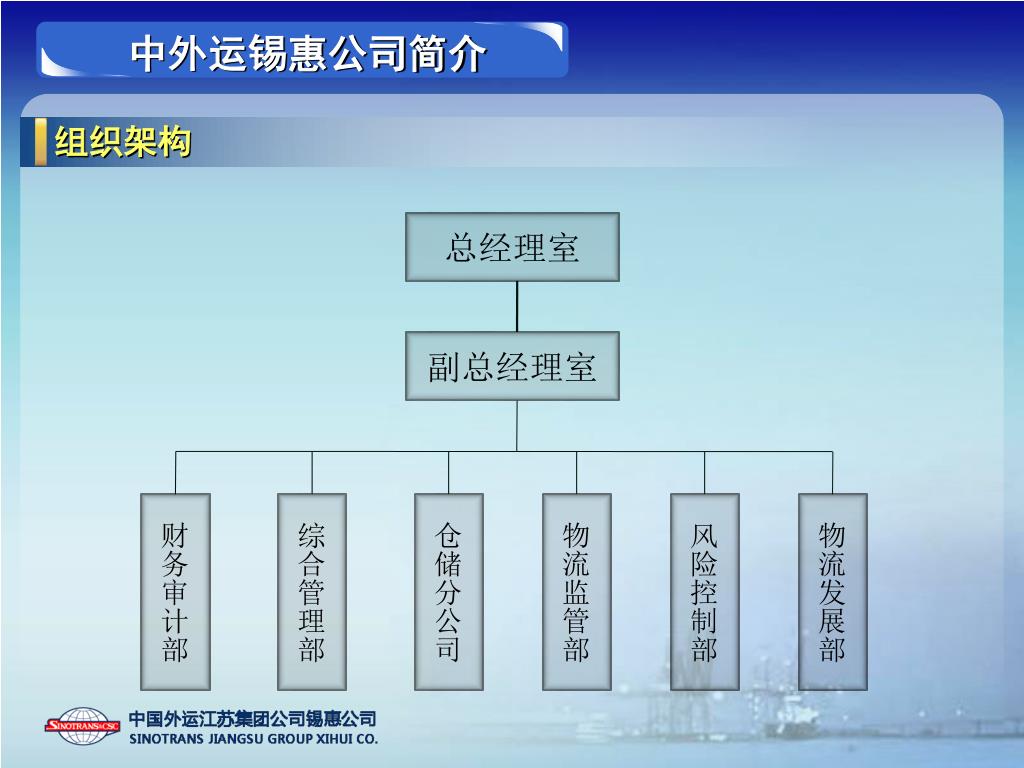 中外运锡惠公司简介

组织架构

总经理室

副总经理室

财务审计部

综合管理部

仓储分公司

物流监管部

风险控制部

物流发展部

SINOTRANS&CSC

中国外运江苏集团公司锡惠公司
SINOTRANS JIANGSU GROUP XIHUI CO.